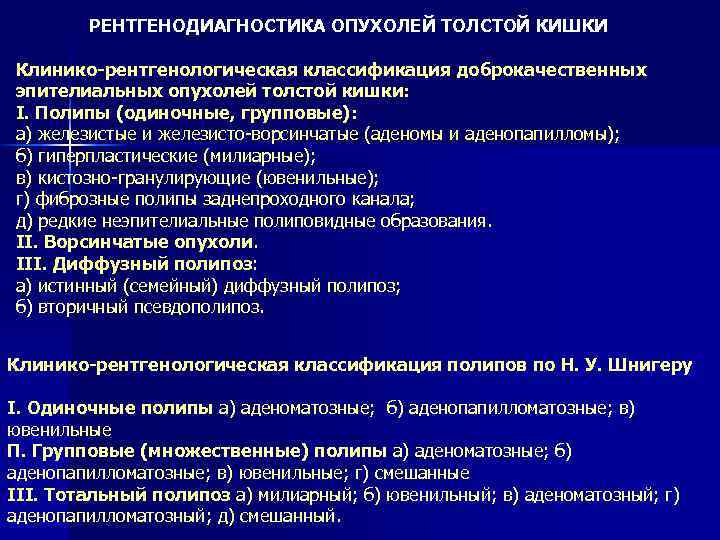 РЕНТГЕНОДИАГНОСТИКА ОПУХОЛЕЙ ТОЛСТОЙ КИШКИ

Клинико-рентгенологическая классификация доброкачественных эпителиальных опухолей толстой кишки:
I. Полипы (одиночные, групповые):
а) железистые и железисто-ворсинчатые (аденомы и аденопапилломы);
б) гиперпластические (милиарные);
в) кистозно-гранулирующие (ювенильные);
г) фиброзные полипы заднепроходного канала;
д) редкие неэпителиальные полиповидные образования.
II. Ворсинчатые опухоли.
III. Диффузный полипоз:
а) истинный (семейный) диффузный полипоз;
б) вторичный псевдополипоз.

Клинико-рентгенологическая классификация полипов по Н. У. Шнигеру

I. Одиночные полипы а) аденоматозные; б) аденопапилломатозные; в) ювенильные
П. Групповые (множественные) полипы а) аденоматозные; б) аденопапилломатозные; в) ювенильные; г) смешанные
III. Тотальный полипоз а) милиарный; б) ювенильный; в) аденоматозный; г) аденопапилломатозный; д) смешанный.